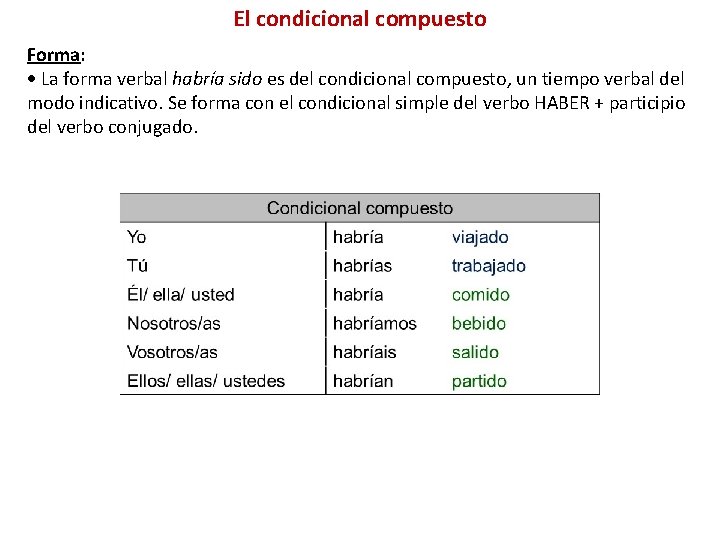 El condicional compuesto

Forma:
• La forma verbal habría sido es del condicional compuesto, un tiempo verbal del modo indicativo. Se forma con el condicional simple del verbo HABER + participio del verbo conjugado.

| Condicional compuesto | | |
|---|---|---|
| Yo | habría | viajado |
| Tú | habrías | trabajado |
| Él/ ella/ usted | habría | comido |
| Nosotros/as | habríamos | bebido |
| Vosotros/as | habríais | salido |
| Ellos/ ellas/ ustedes | habrían | partido |